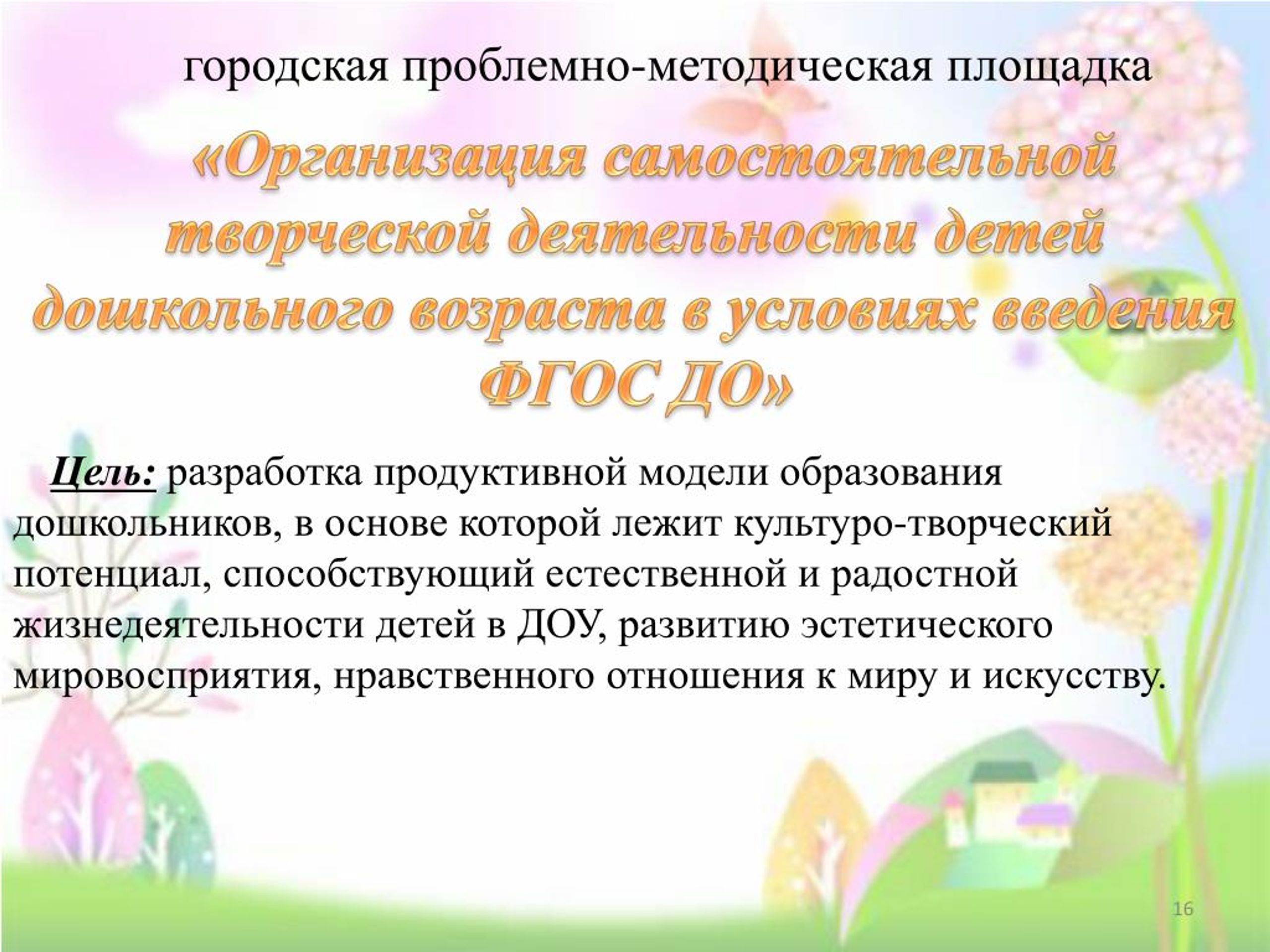 городская проблемно-методическая площадка

«Организация самостоятельной творческой деятельности детей дошкольного возраста в условиях введения ФГОС ДО»

Цель: разработка продуктивной модели образования дошкольников, в основе которой лежит культуро-творческий потенциал, способствующий естественной и радостной жизнедеятельности детей в ДОУ, развитию эстетического мировосприятия, нравственного отношения к миру и искусству.

16